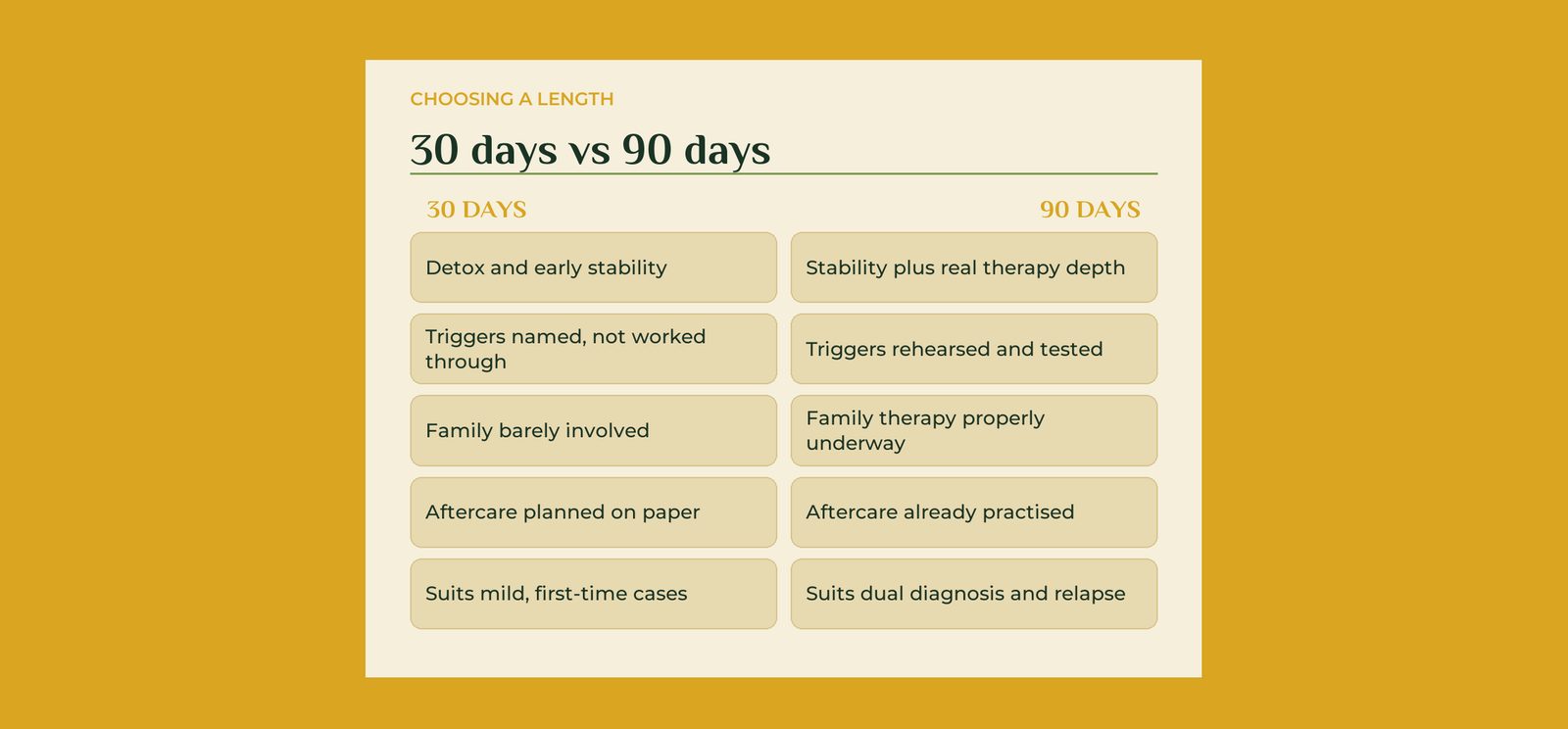 CHOOSING A LENGTH

30 days vs 90 days

| 30 DAYS | 90 DAYS |
|---|---|
| Detox and early stability | Stability plus real therapy depth |
| Triggers named, not worked through | Triggers rehearsed and tested |
| Family barely involved | Family therapy properly underway |
| Aftercare planned on paper | Aftercare already practised |
| Suits mild, first-time cases | Suits dual diagnosis and relapse |